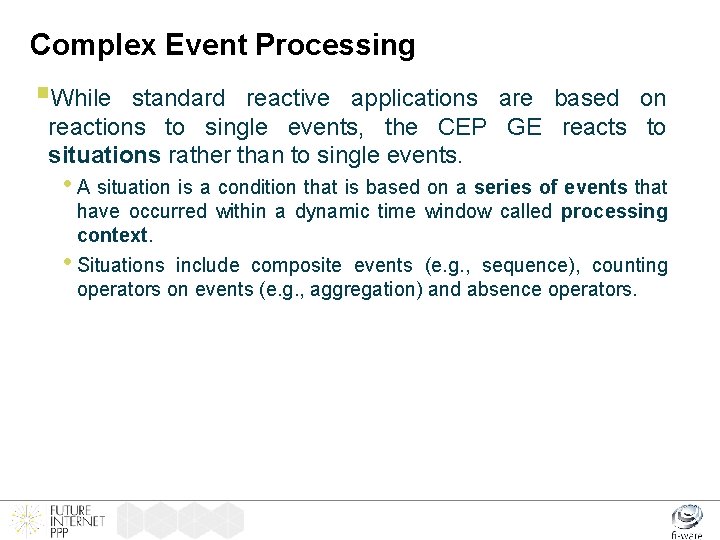 Complex Event Processing

While standard reactive applications are based on reactions to single events, the CEP GE reacts to situations rather than to single events.

• A situation is a condition that is based on a series of events that have occurred within a dynamic time window called processing context.

• Situations include composite events (e.g., sequence), counting operators on events (e.g., aggregation) and absence operators.

FUTURE INTERNET PPP

fi-ware